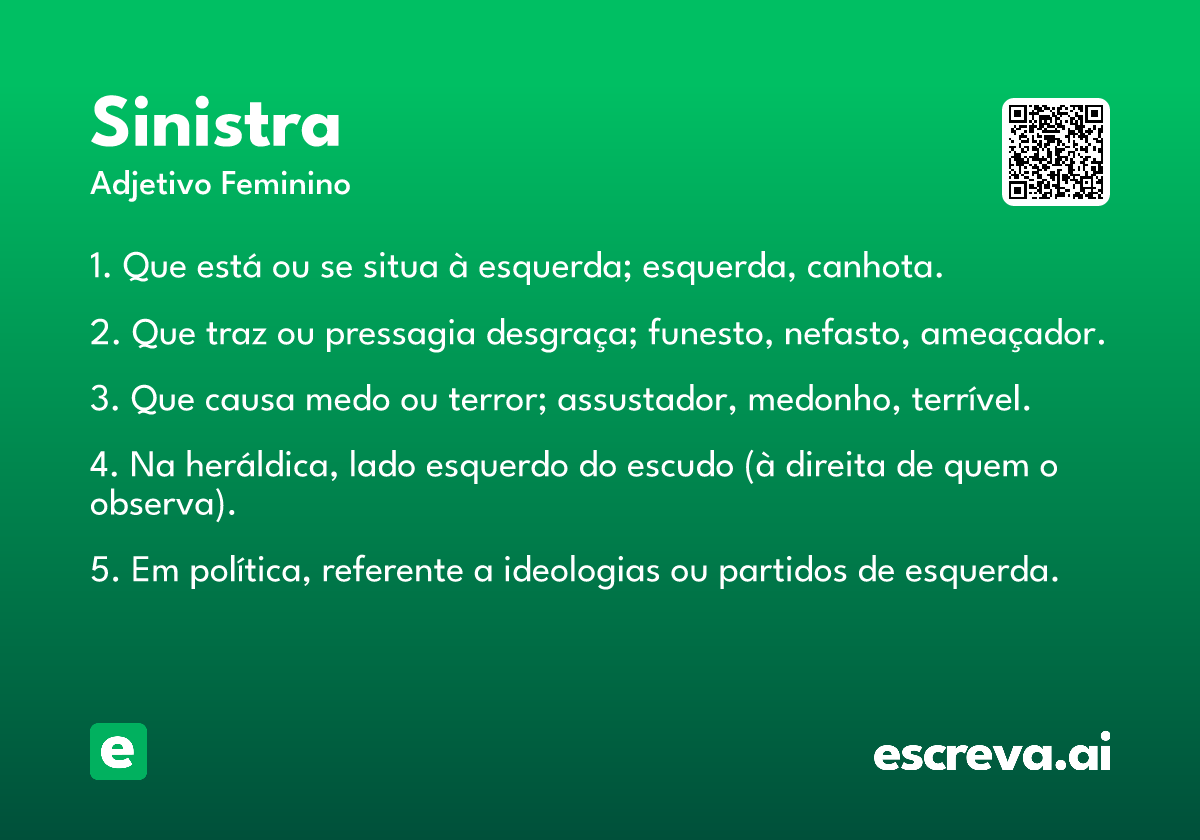 Sinistra
Adjetivo Feminino

1. Que está ou se situa à esquerda; esquerda, canhota.

2. Que traz ou pressagia desgraça; funesto, nefasto, ameaçador.

3. Que causa medo ou terror; assustador, medonho, terrível.

4. Na heráldica, lado esquerdo do escudo (à direita de quem o observa).

5. Em política, referente a ideologias ou partidos de esquerda.

e

escreva.ai